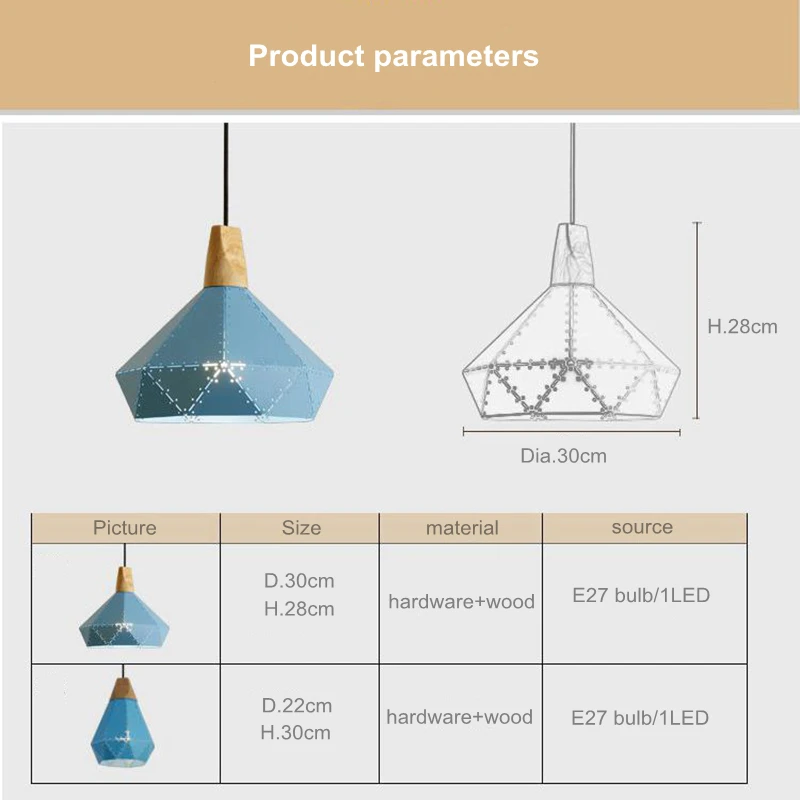 Product parameters

H.28cm

Dia.30cm

| Picture | Size | material | source |
|---|---|---|---|
| | D.30cm H.28cm | hardware+wood | E27 bulb/1LED |
| | D.22cm H.30cm | hardware+wood | E27 bulb/1LED |